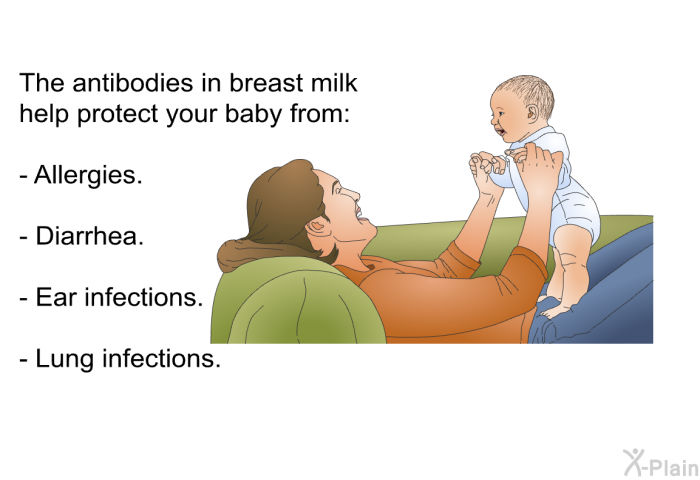 The antibodies in breast milk help protect your baby from:

- Allergies.

- Diarrhea.

- Ear infections.

- Lung infections.

X-Plain